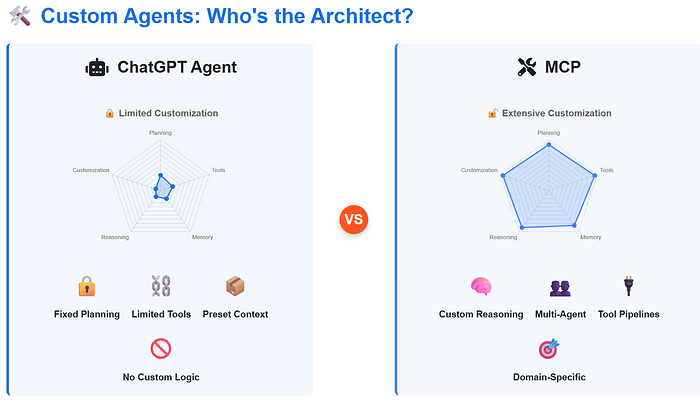 Custom Agents: Who's the Architect?

ChatGPT Agent

Limited Customization

Planning
Tools
Memory
Reasoning
Customization

Fixed Planning
Limited Tools
Preset Context
No Custom Logic

VS

MCP

Extensive Customization

Planning
Tools
Memory
Reasoning
Customization

Custom Reasoning
Multi-Agent
Tool Pipelines
Domain-Specific